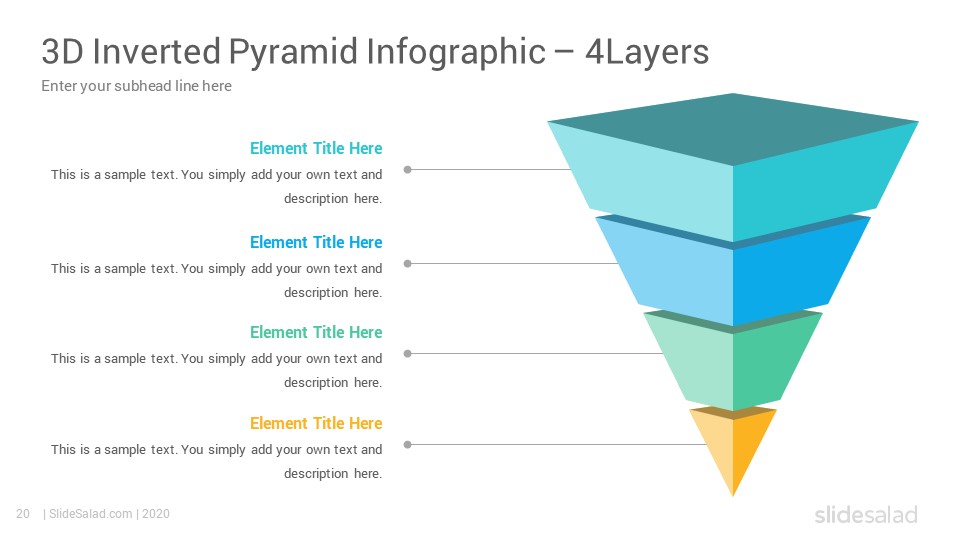 3D Inverted Pyramid Infographic – 4Layers
Enter your subhead line here

Element Title Here
This is a sample text. You simply add your own text and description here.

Element Title Here
This is a sample text. You simply add your own text and description here.

Element Title Here
This is a sample text. You simply add your own text and description here.

Element Title Here
This is a sample text. You simply add your own text and description here.

20 | SlideSalad.com | 2020

slidesalad